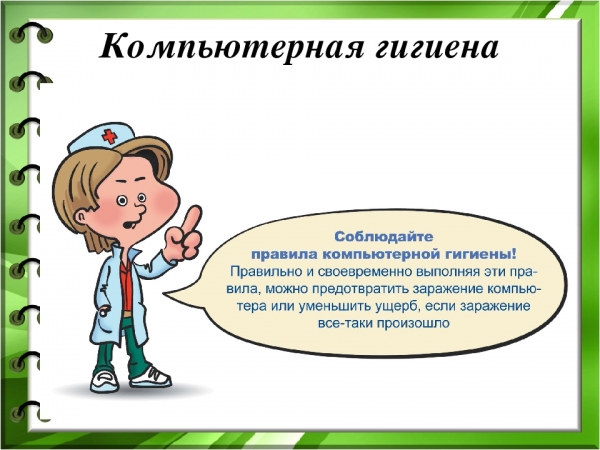 Компьютерная гигиена

Соблюдайте
правила компьютерной гигиены!
Правильно и своевременно выполняя эти правила, можно предотвратить заражение компьютера или уменьшить ущерб, если заражение все-таки произошло